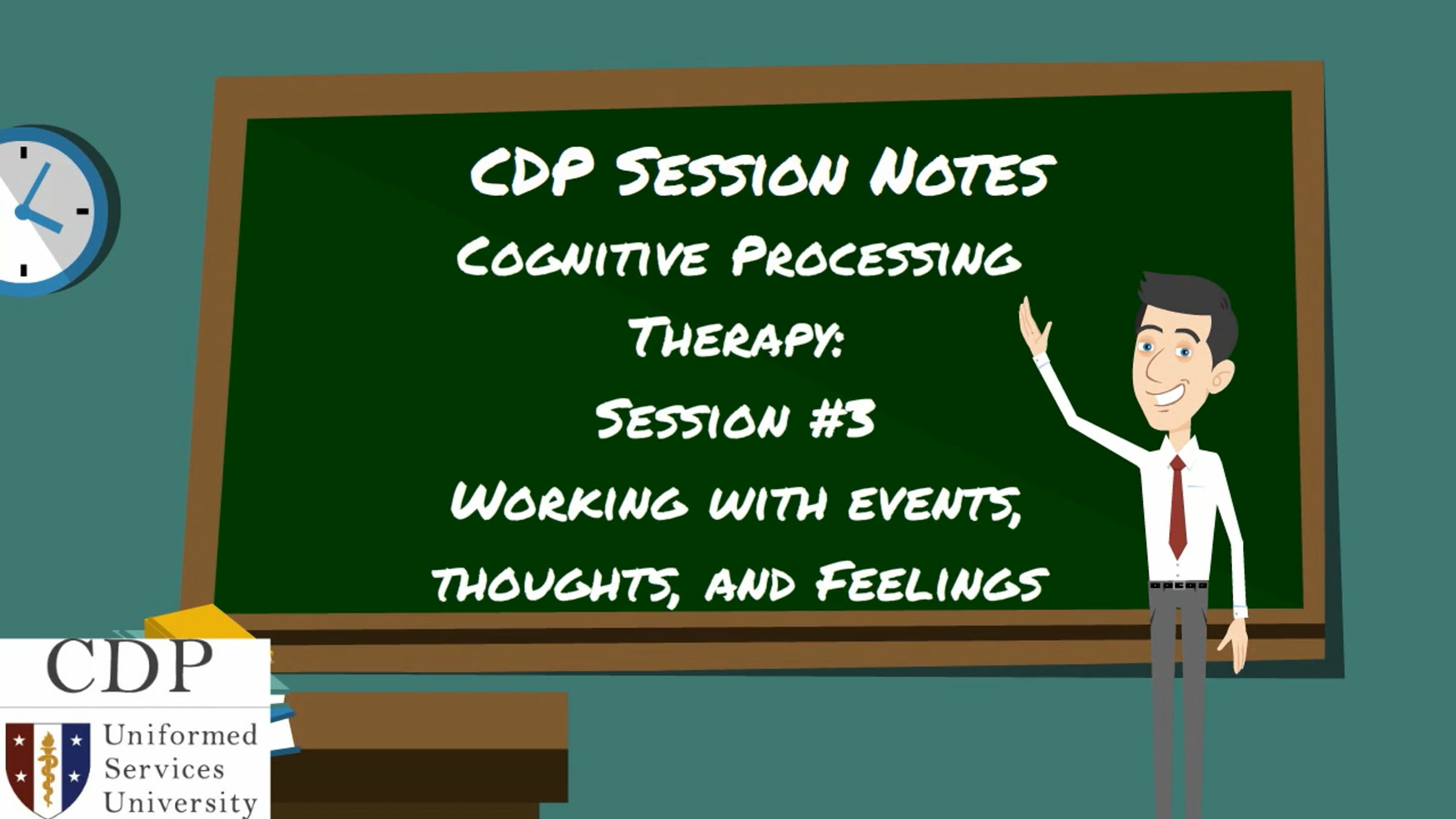 CDP Session Notes

Cognitive Processing Therapy:

Session #3

Working with events, thoughts, and Feelings

CDP

Uniformed
Services
University